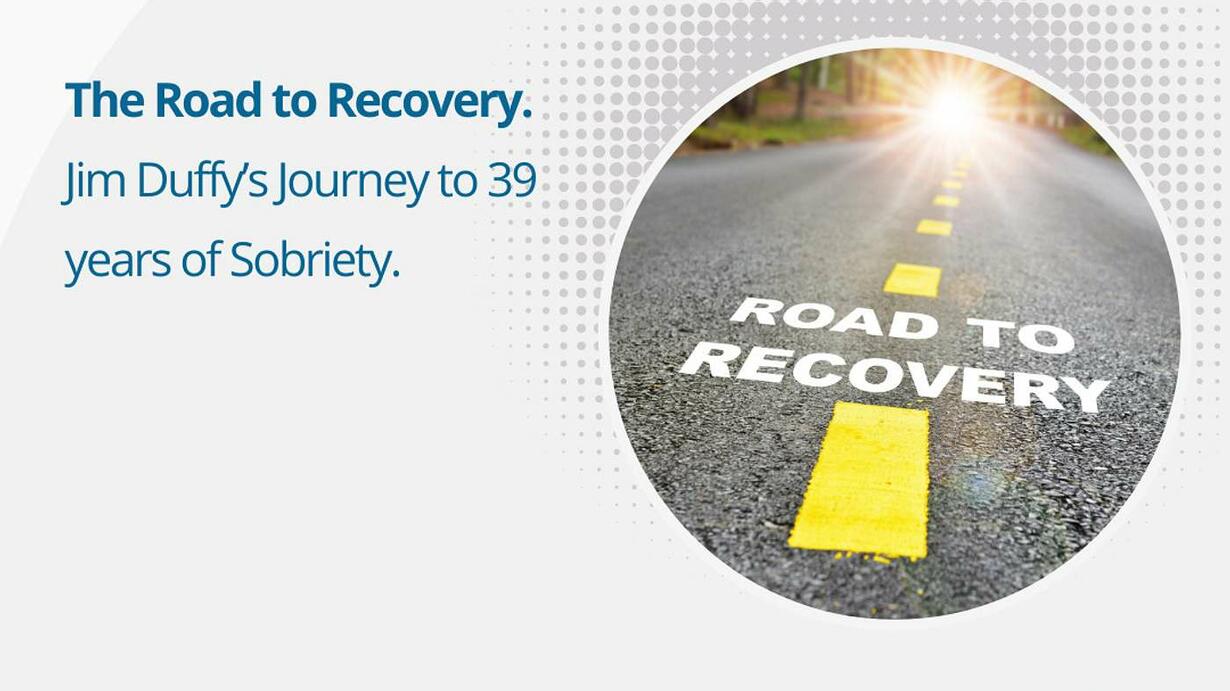 The Road to Recovery.
Jim Duffy's Journey to 39 years of Sobriety.

ROAD TO RECOVERY